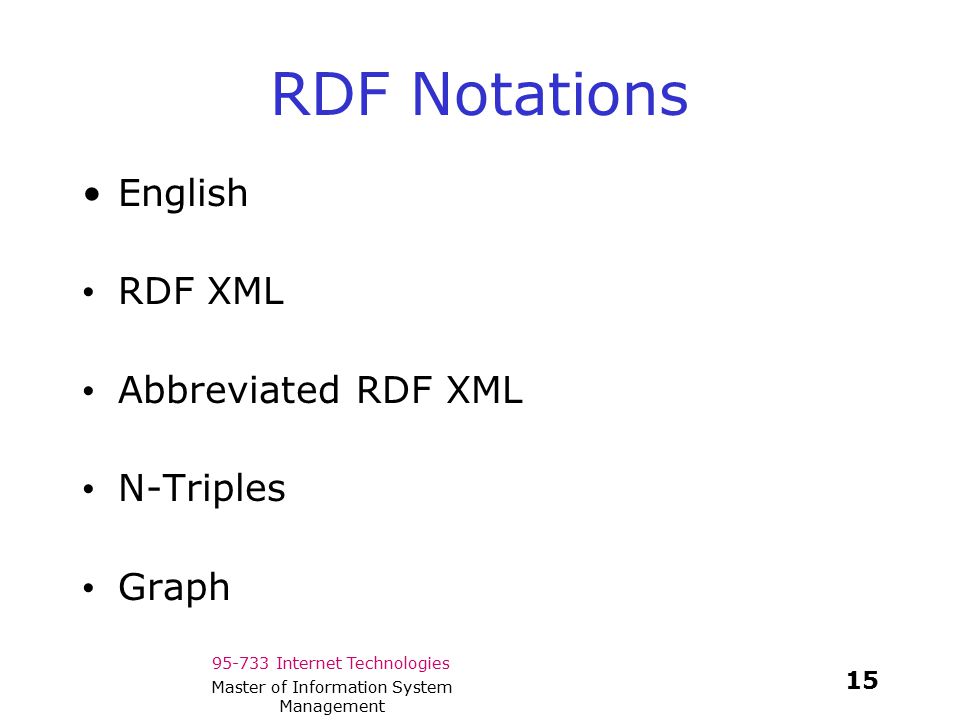 RDF Notations

• English

• RDF XML

• Abbreviated RDF XML

• N-Triples

• Graph

95-733 Internet Technologies

Master of Information System Management

15